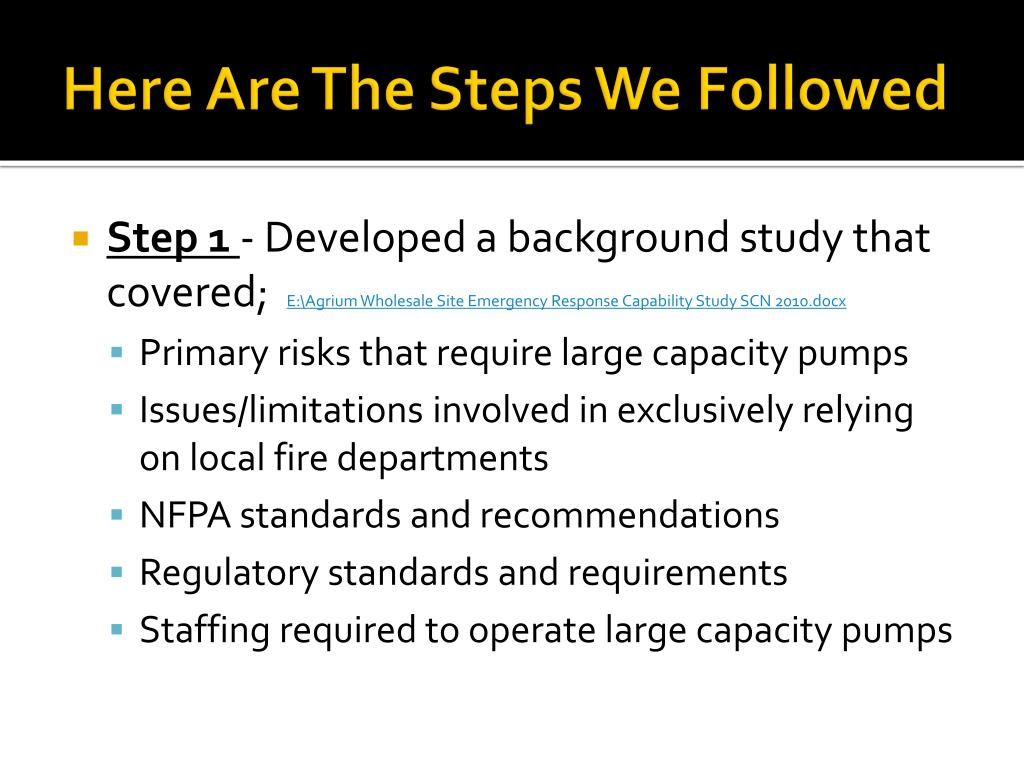 Here Are The Steps We Followed

Step 1 - Developed a background study that covered; E:\Agrium Wholesale Site Emergency Response Capability Study SCN 2010.docx

Primary risks that require large capacity pumps

Issues/limitations involved in exclusively relying on local fire departments

NFPA standards and recommendations

Regulatory standards and requirements

Staffing required to operate large capacity pumps